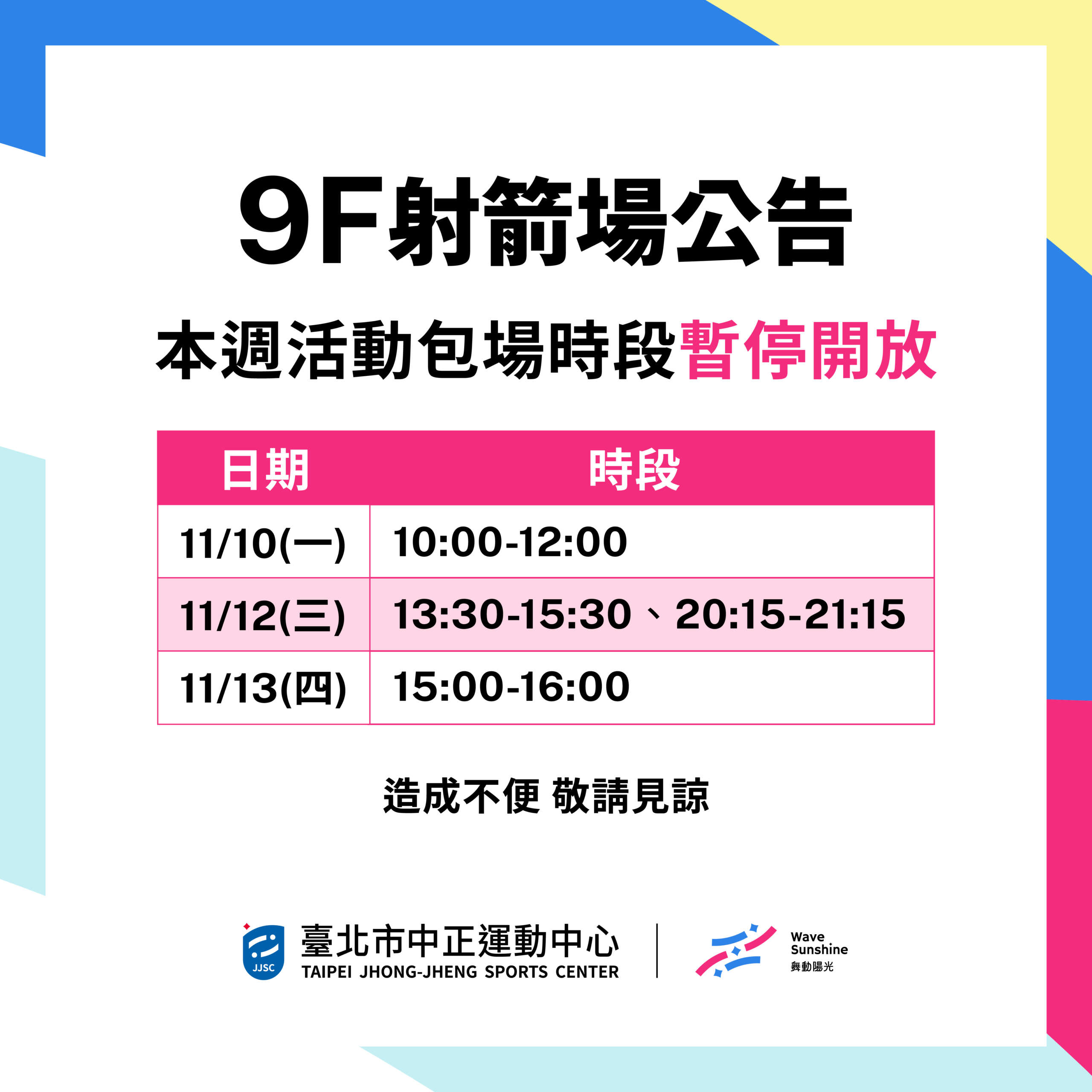 9F射箭場公告

本週活動包場時段暫停開放

| 日期 | 時段 |
|---|---|
| 11/10(一) | 10:00-12:00 |
| 11/12(三) | 13:30-15:30、20:15-21:15 |
| 11/13(四) | 15:00-16:00 |

造成不便 敬請見諒

JJSC 臺北市中正運動中心 TAIPEI JHONG-JHENG SPORTS CENTER

Wave Sunshine 舞動陽光